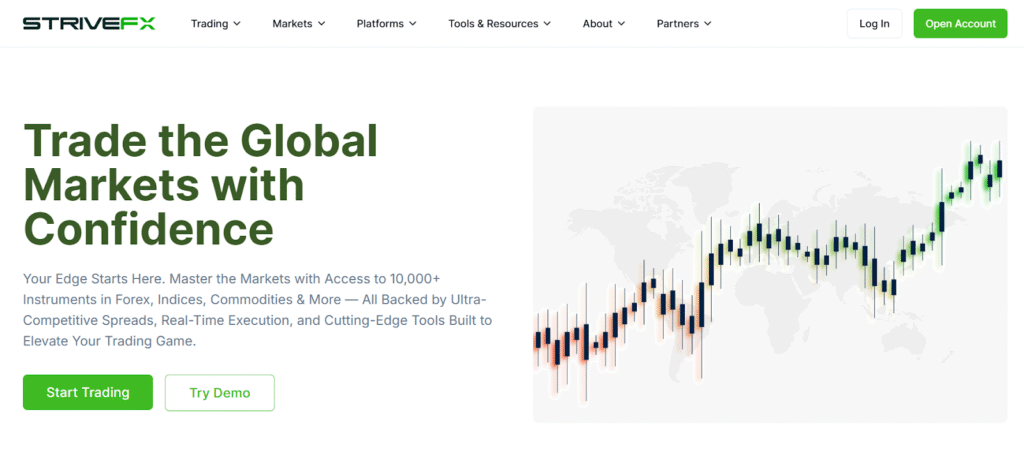 STRIVEFX

Trading Markets Platforms Tools & Resources About Partners

Log In Open Account

Trade the Global Markets with Confidence

Your Edge Starts Here. Master the Markets with Access to 10,000+ Instruments in Forex, Indices, Commodities & More — All Backed by Ultra-Competitive Spreads, Real-Time Execution, and Cutting-Edge Tools Built to Elevate Your Trading Game.

Start Trading Try Demo